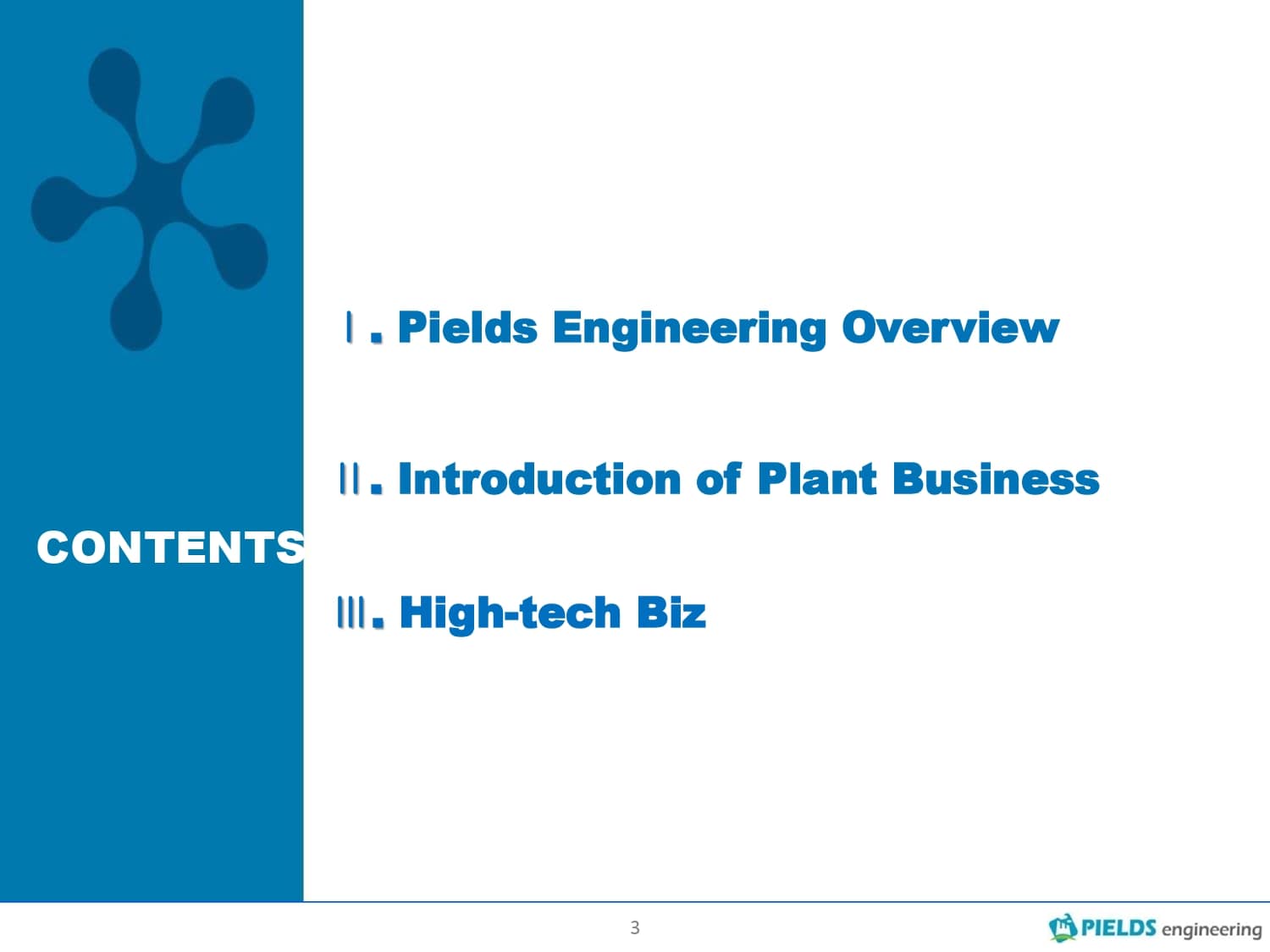 CONTENTS

Ⅰ. Pields Engineering Overview

Ⅱ. Introduction of Plant Business

Ⅲ. High-tech Biz

3

PIELDS engineering